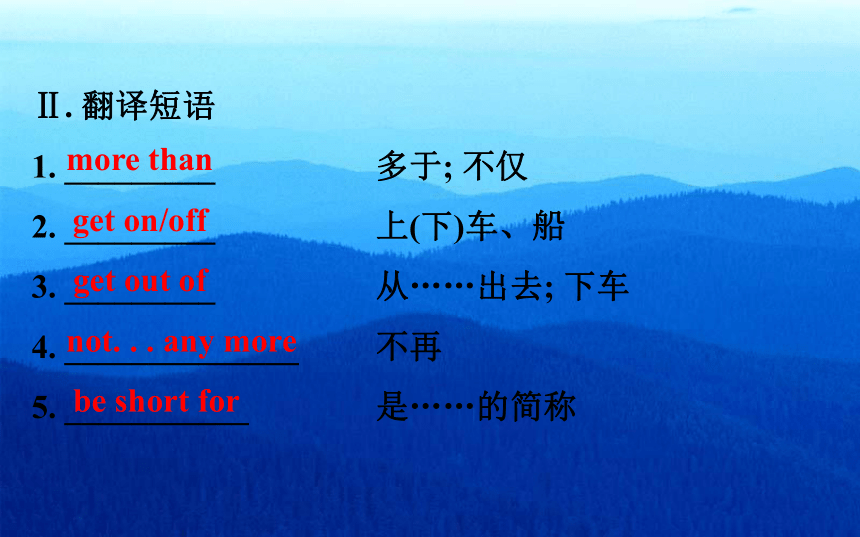 Ⅱ. 翻译短语

1. more than 多于; 不仅

2. get on/off 上(下)车、船

3. get out of 从……出去; 下车

4. not. . . any more 不再

5. be short for 是……的简称